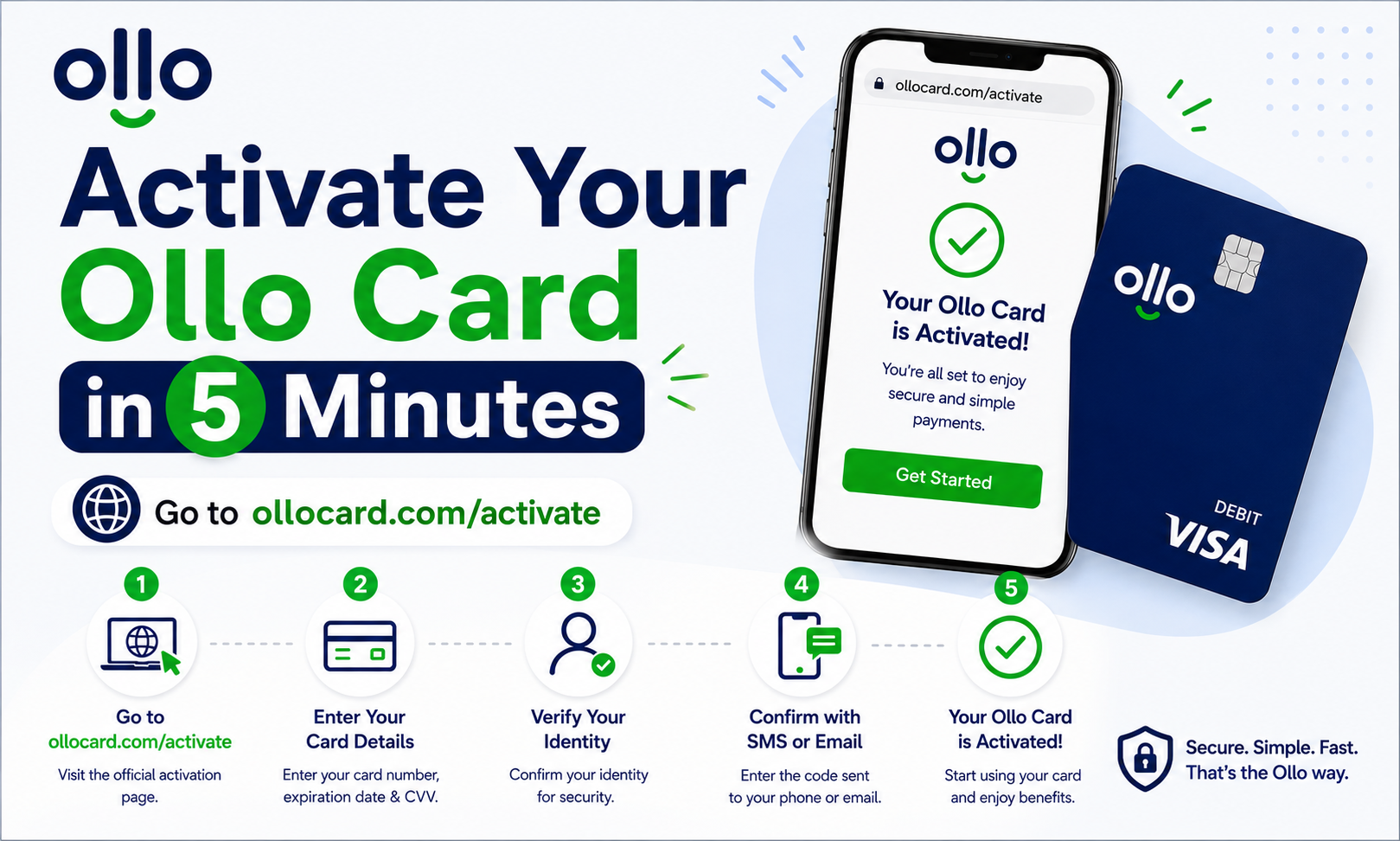 ollo

Activate Your Ollo Card in 5 Minutes

Go to ollocard.com/activate

ollocard.com/activate

ollo

Your Ollo Card is Activated!

You're all set to enjoy secure and simple payments.

Get Started

ollo

DEBIT
VISA

1
Go to ollocard.com/activate
Visit the official activation page.

2
Enter Your Card Details
Enter your card number, expiration date & CVV.

3
Verify Your Identity
Confirm your identity for security.

4
Confirm with SMS or Email
Enter the code sent to your phone or email.

5
Your Ollo Card is Activated!
Start using your card and enjoy benefits.

Secure. Simple. Fast. That's the Ollo way.